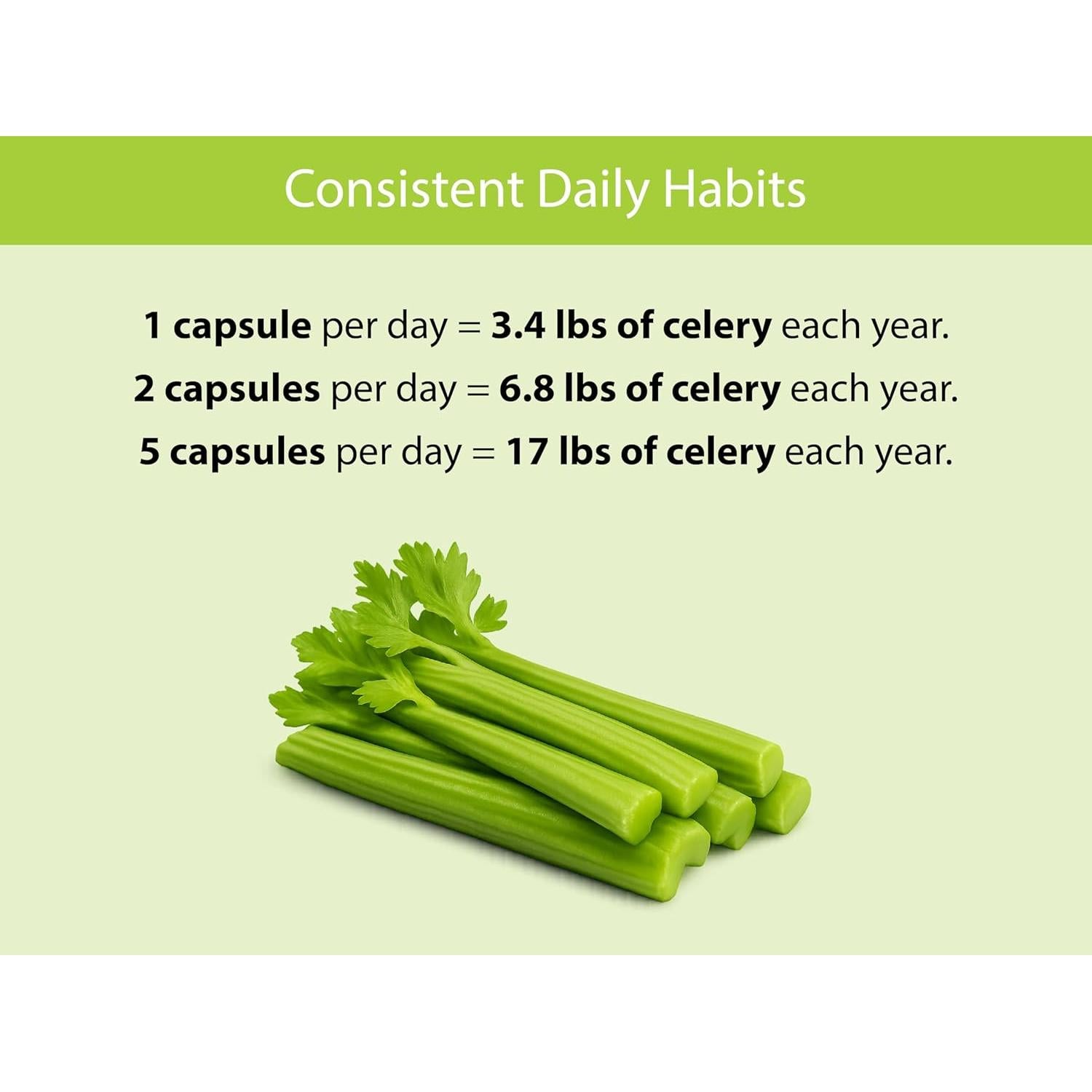 Consistent Daily Habits

1 capsule per day = 3.4 lbs of celery each year.
2 capsules per day = 6.8 lbs of celery each year.
5 capsules per day = 17 lbs of celery each year.